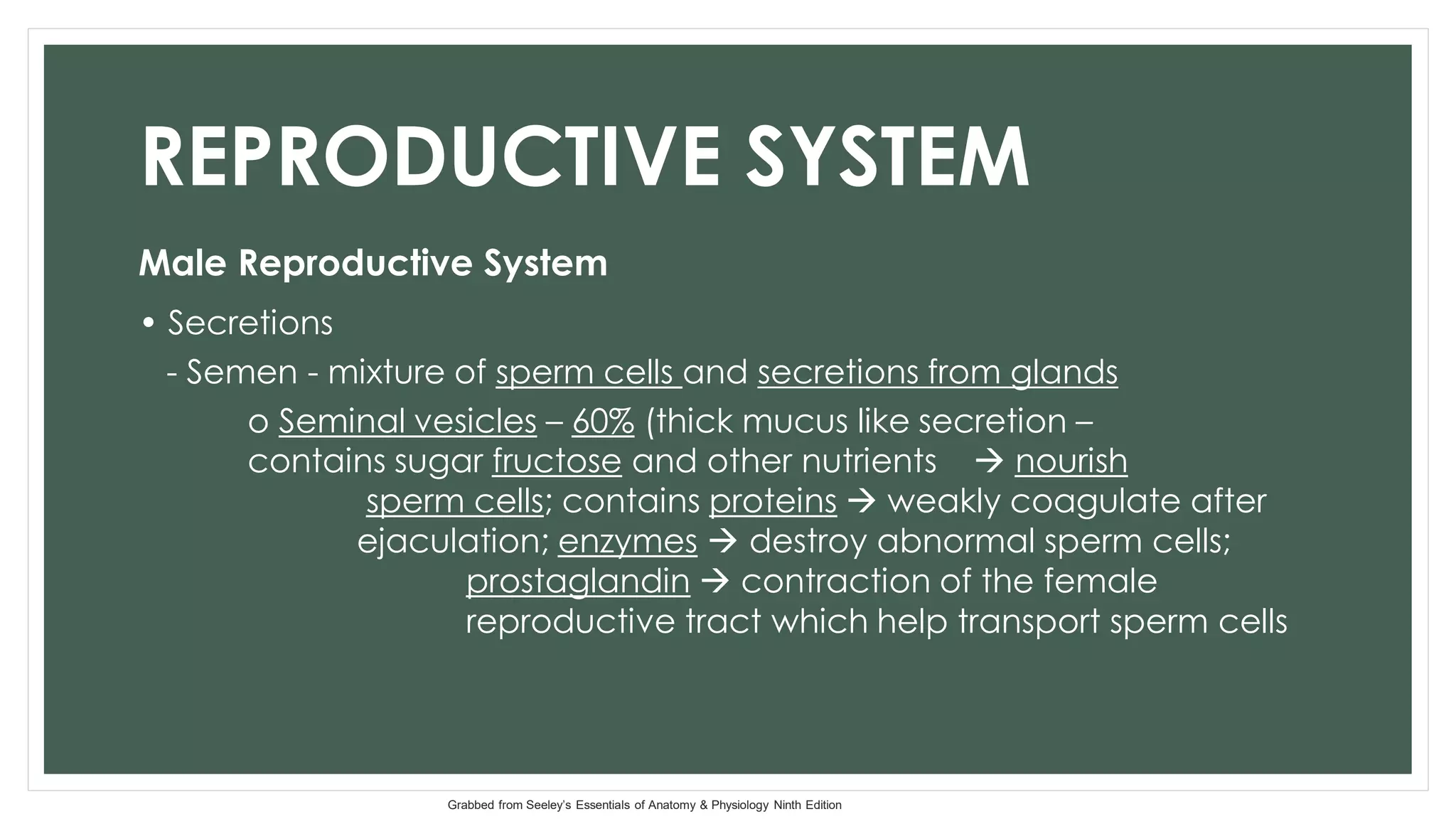 REPRODUCTIVE SYSTEM

Male Reproductive System

• Secretions

- Semen - mixture of sperm cells and secretions from glands

o Seminal vesicles – 60% (thick mucus like secretion – contains sugar fructose and other nutrients → nourish sperm cells; contains proteins → weakly coagulate after ejaculation; enzymes → destroy abnormal sperm cells; prostaglandin → contraction of the female reproductive tract which help transport sperm cells

Grabbed from Seeley's Essentials of Anatomy & Physiology Ninth Edition